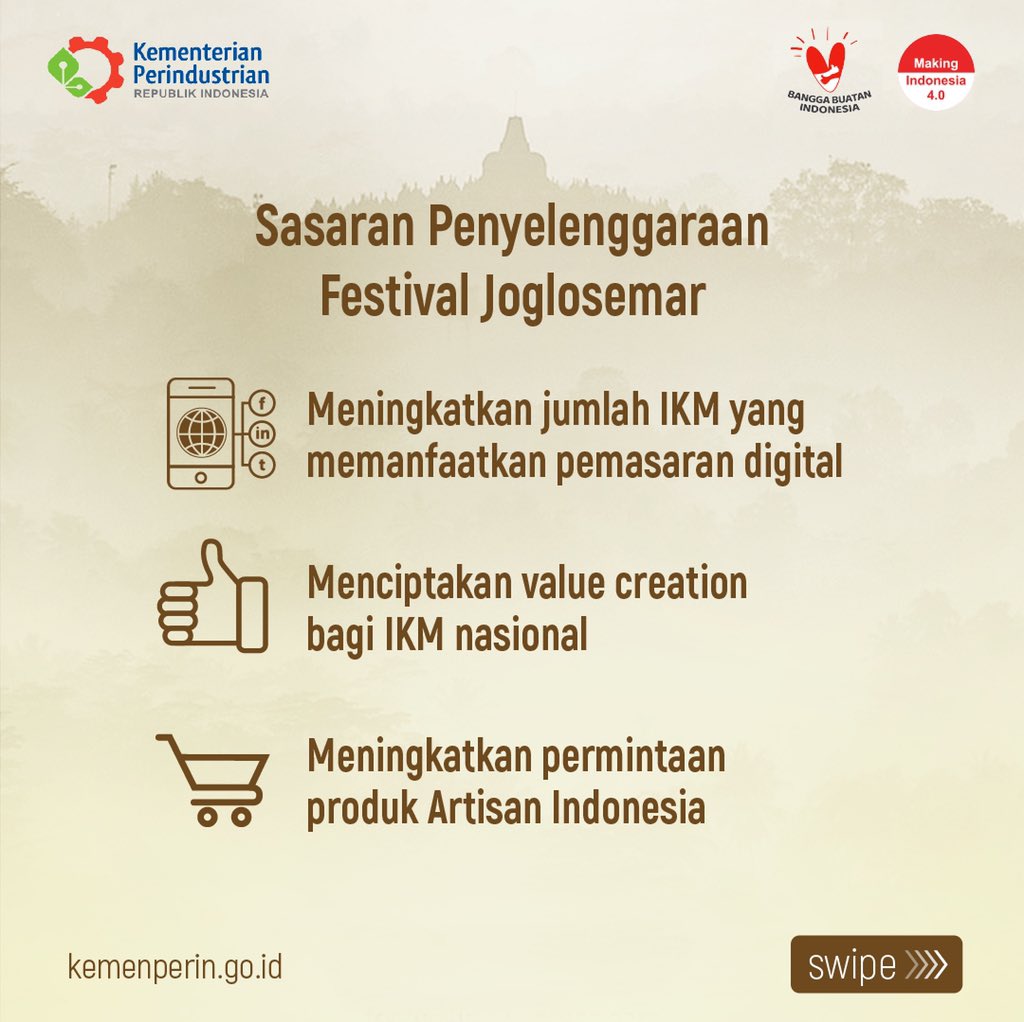 Kementerian Perindustrian
REPUBLIK INDONESIA

BANGGA BUATAN INDONESIA

Making Indonesia 4.0

Sasaran Penyelenggaraan Festival Joglosemar

f
in
t

Meningkatkan jumlah IKM yang memanfaatkan pemasaran digital

Menciptakan value creation bagi IKM nasional

Meningkatkan permintaan produk Artisan Indonesia

kemenperin.go.id

swipe